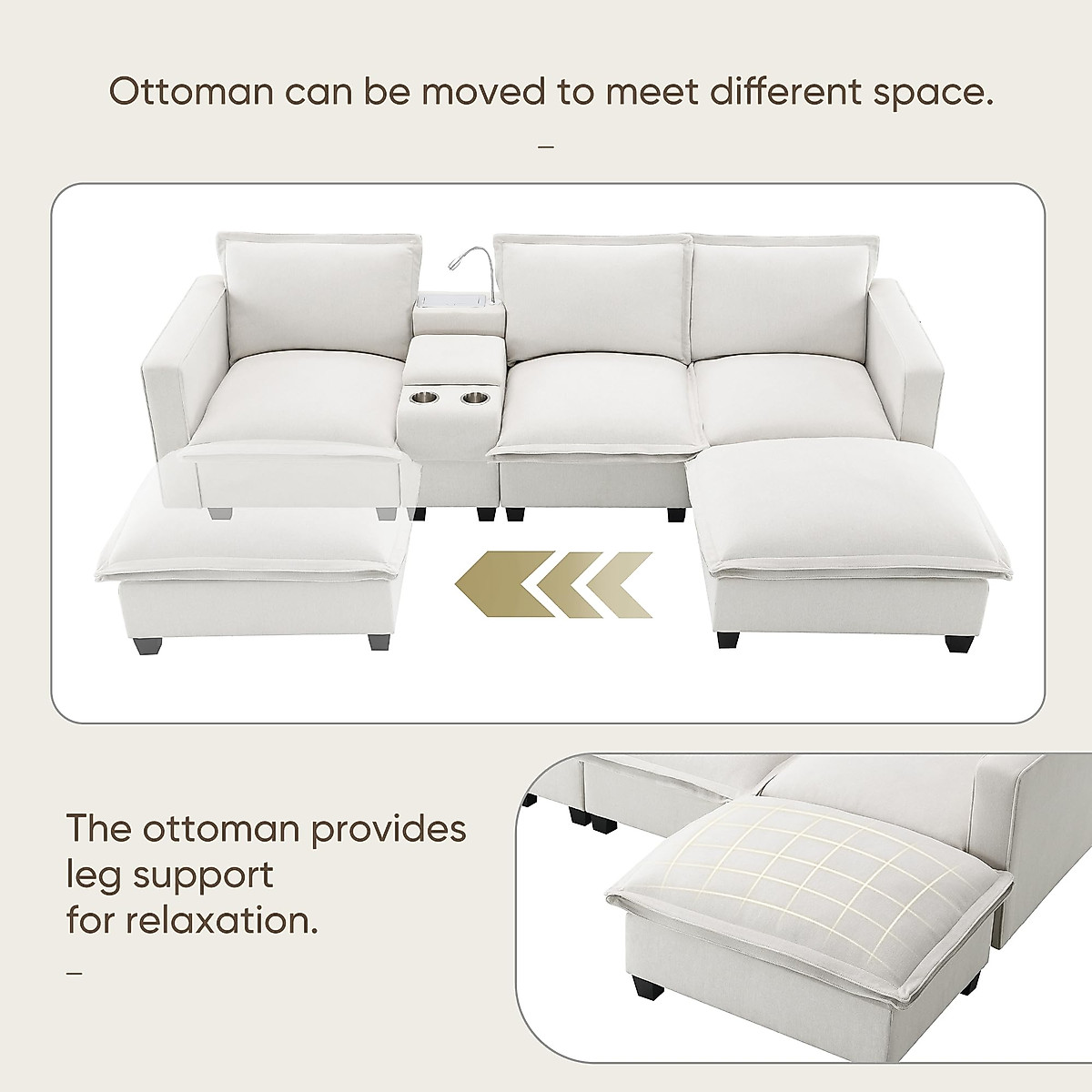 Ottoman can be moved to meet different space.

The ottoman provides leg support for relaxation.